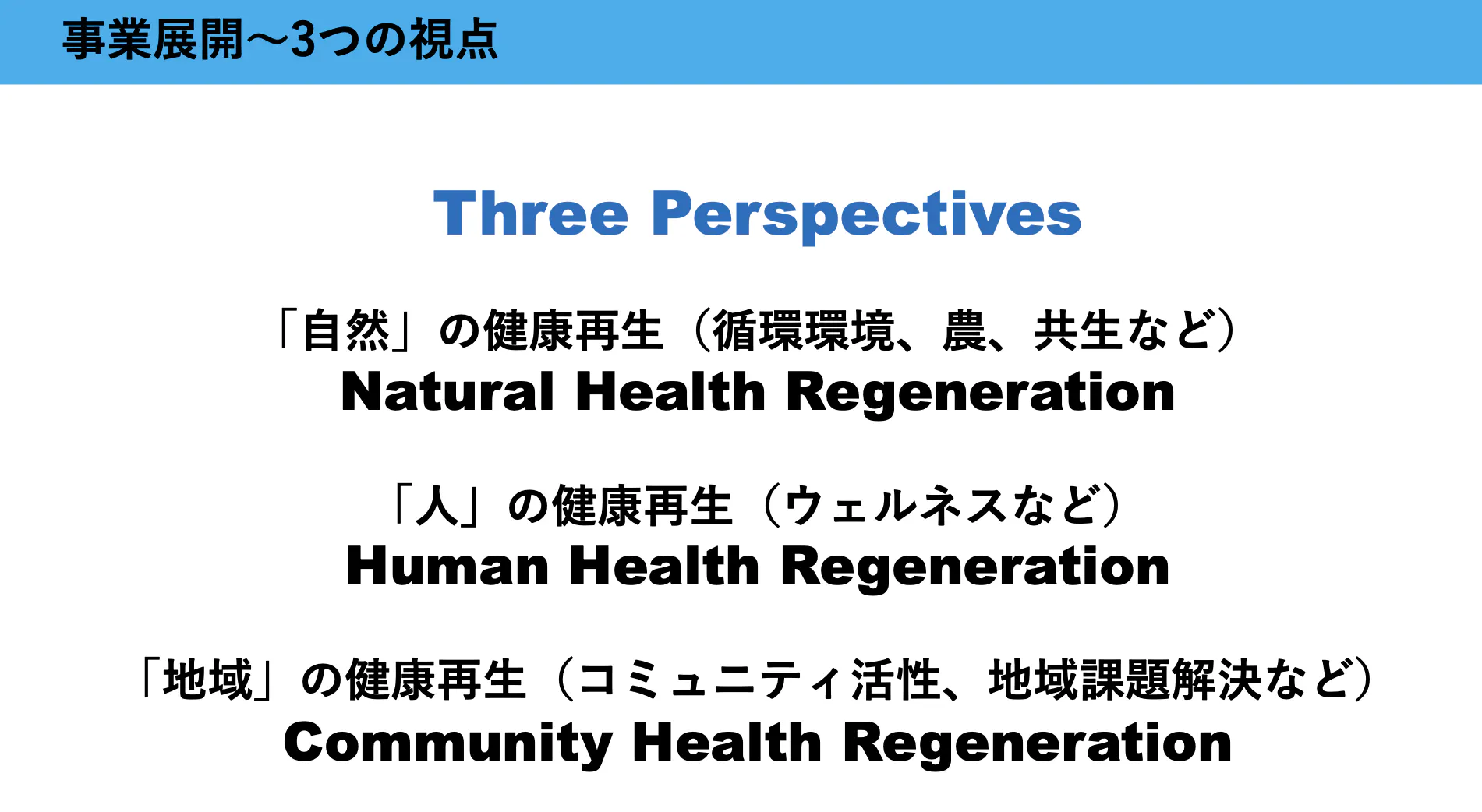 事業展開〜3つの視点

Three Perspectives

「自然」の健康再生（循環環境、農、共生など）
Natural Health Regeneration

「人」の健康再生（ウェルネスなど）
Human Health Regeneration

「地域」の健康再生（コミュニティ活性、地域課題解決など）
Community Health Regeneration